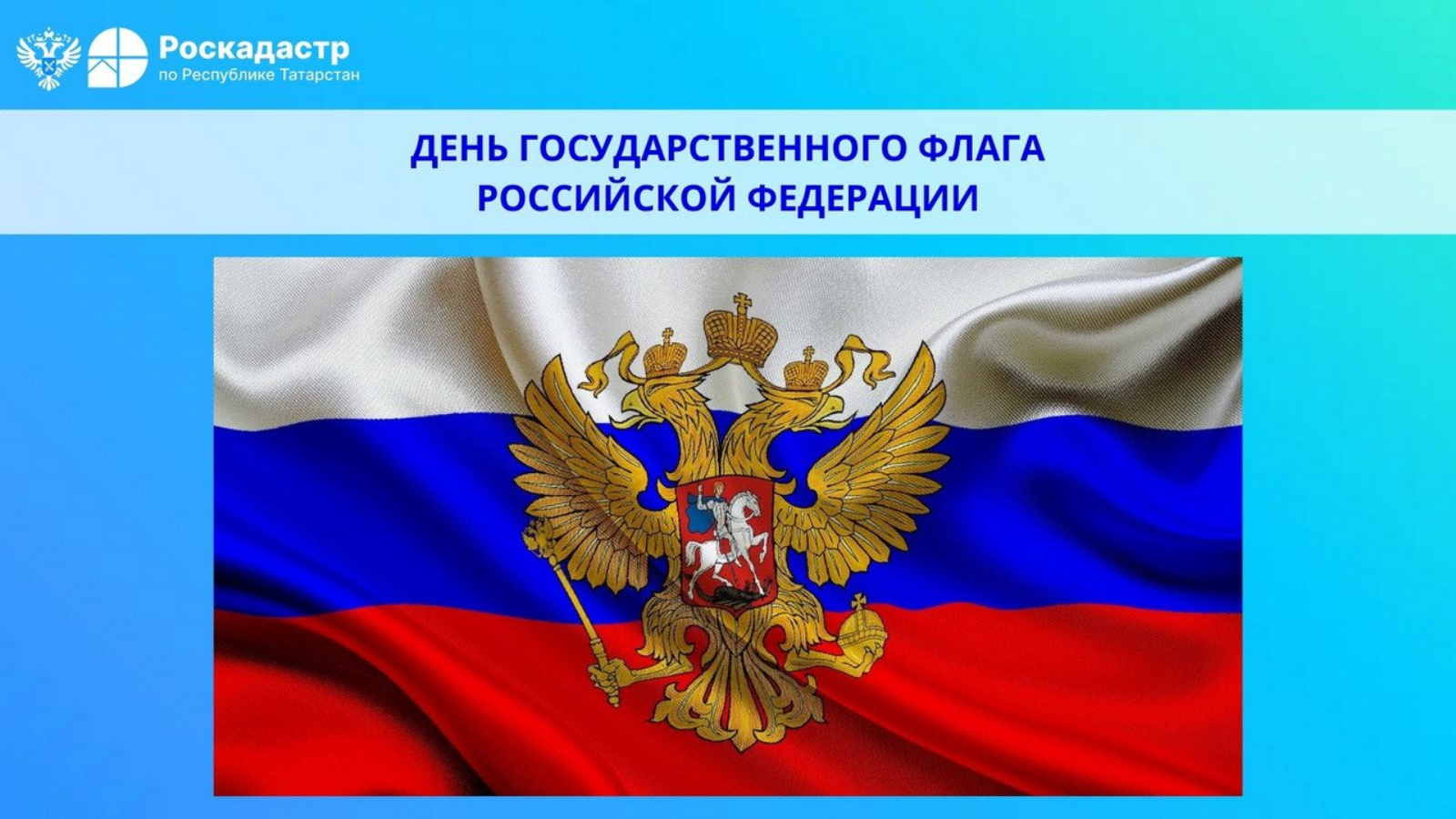 Роскадастр
по Республике Татарстан

ДЕНЬ ГОСУДАРСТВЕННОГО ФЛАГА
РОССИЙСКОЙ ФЕДЕРАЦИИ